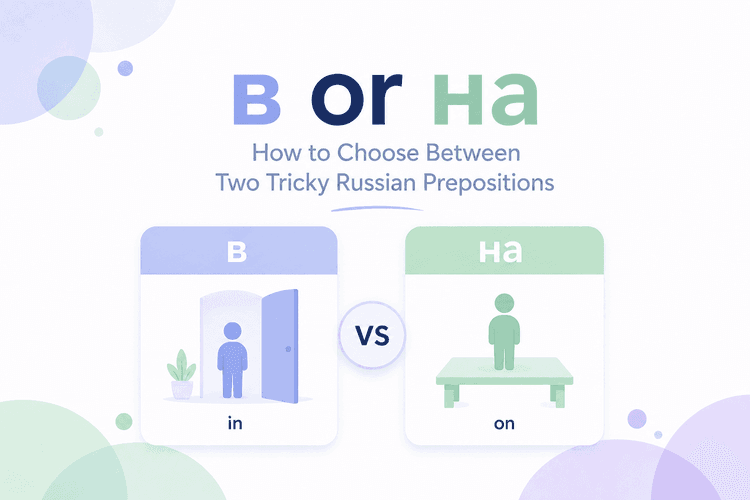 В or На

How to Choose Between Two Tricky Russian Prepositions

В

in

VS

На

on